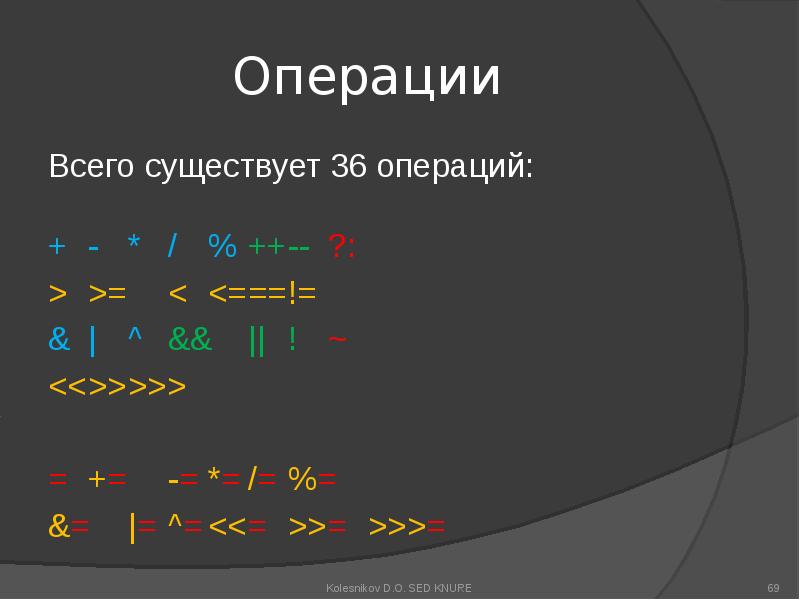 Операции

Всего существует 36 операций:

+ - * / % ++-- ?:

> >= < <===!=

& | ^ && || ! ~

<<>>>>>

= += -= *= /= %=

&= |= ^= <<= >>= >>>=

Kolesnikov D.O. SED KNURE

69